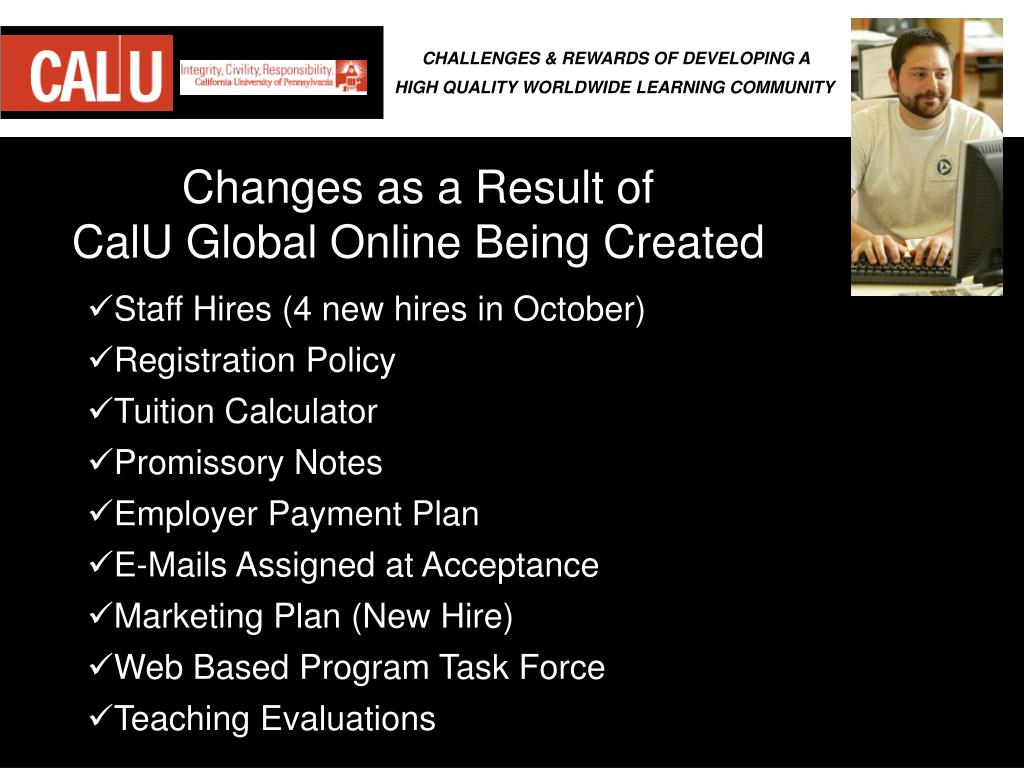 CAL U

Integrity, Civility, Responsibility.
California University of Pennsylvania

CHALLENGES & REWARDS OF DEVELOPING A
HIGH QUALITY WORLDWIDE LEARNING COMMUNITY

Changes as a Result of
CalU Global Online Being Created

✓Staff Hires (4 new hires in October)
✓Registration Policy
✓Tuition Calculator
✓Promissory Notes
✓Employer Payment Plan
✓E-Mails Assigned at Acceptance
✓Marketing Plan (New Hire)
✓Web Based Program Task Force
✓Teaching Evaluations